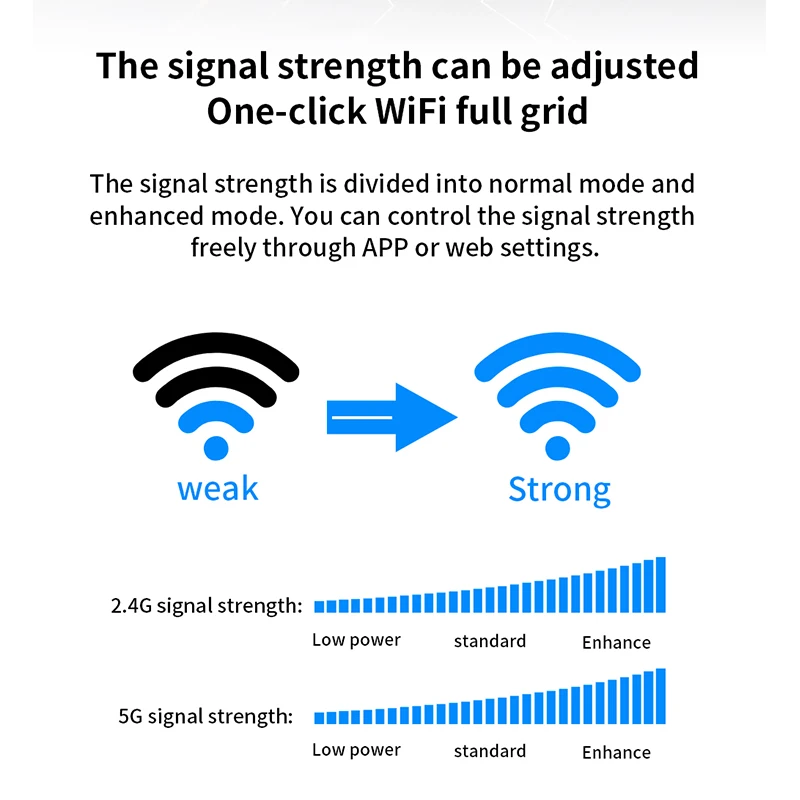 The signal strength can be adjusted
One-click WiFi full grid

The signal strength is divided into normal mode and enhanced mode. You can control the signal strength freely through APP or web settings.

weak

Strong

2.4G signal strength:

Low power standard Enhance

5G signal strength:

Low power standard Enhance